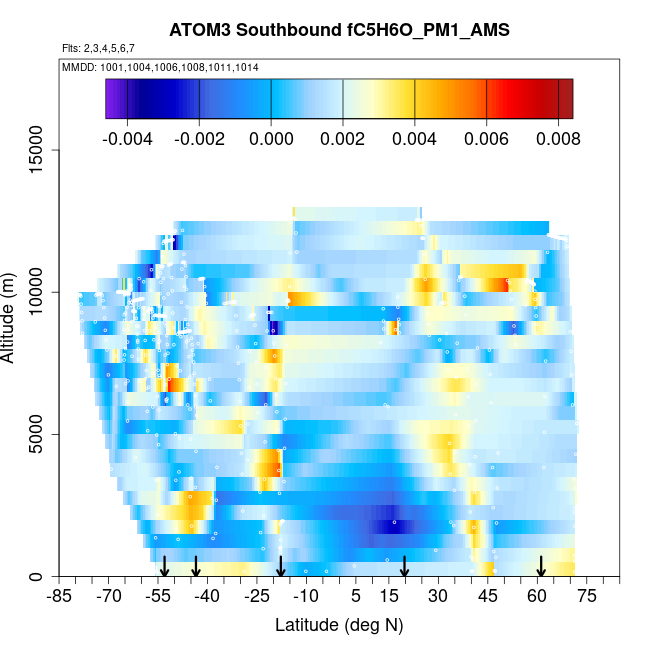 ATOM3 Southbound fC5H6O_PM1_AMS

Flts: 2,3,4,5,6,7

MMDD: 1001,1004,1006,1008,1011,1014

-0.004 -0.002 0.000 0.002 0.004 0.006 0.008

Altitude (m)

15000
10000
5000
0

-85 -70 -55 -40 -25 -10 5 15 30 45 60 75

Latitude (deg N)